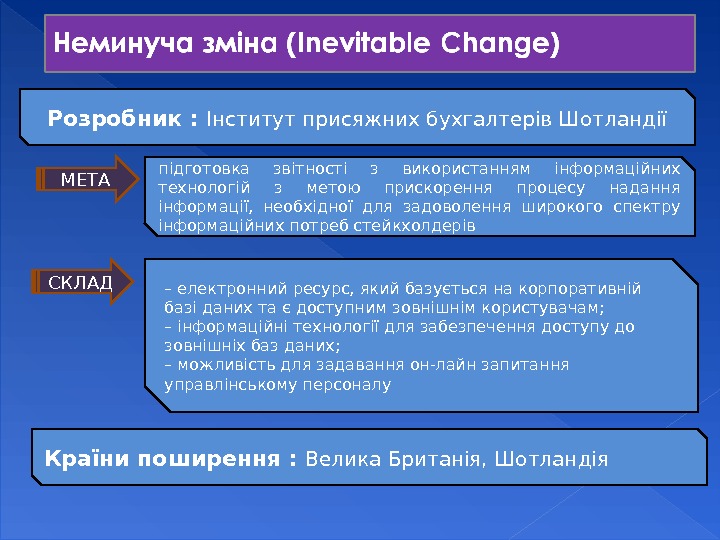 Неминуча зміна (Inevitable Change)

Розробник : Інститут присяжних бухгалтерів Шотландії

МЕТА

підготовка звітності з використанням інформаційних технологій з метою прискорення процесу надання інформації, необхідної для задоволення широкого спектру інформаційних потреб стейкхолдерів

СКЛАД

– електронний ресурс, який базується на корпоративній базі даних та є доступним зовнішнім користувачам;
– інформаційні технології для забезпечення доступу до зовнішніх баз даних;
– можливість для задавання он-лайн запитання управлінському персоналу

Країни поширення : Велика Британія, Шотландія